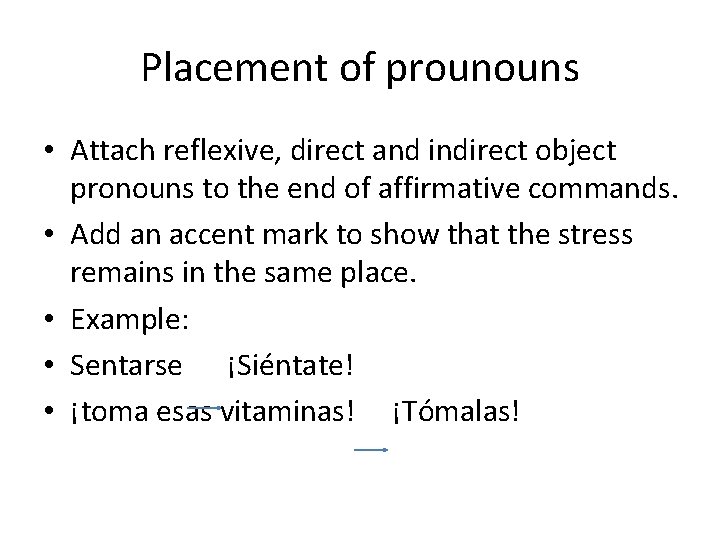 Placement of prounouns

• Attach reflexive, direct and indirect object pronouns to the end of affirmative commands.
• Add an accent mark to show that the stress remains in the same place.
• Example:
• Sentarse ¡Siéntate!
• ¡toma esas vitaminas! ¡Tómalas!